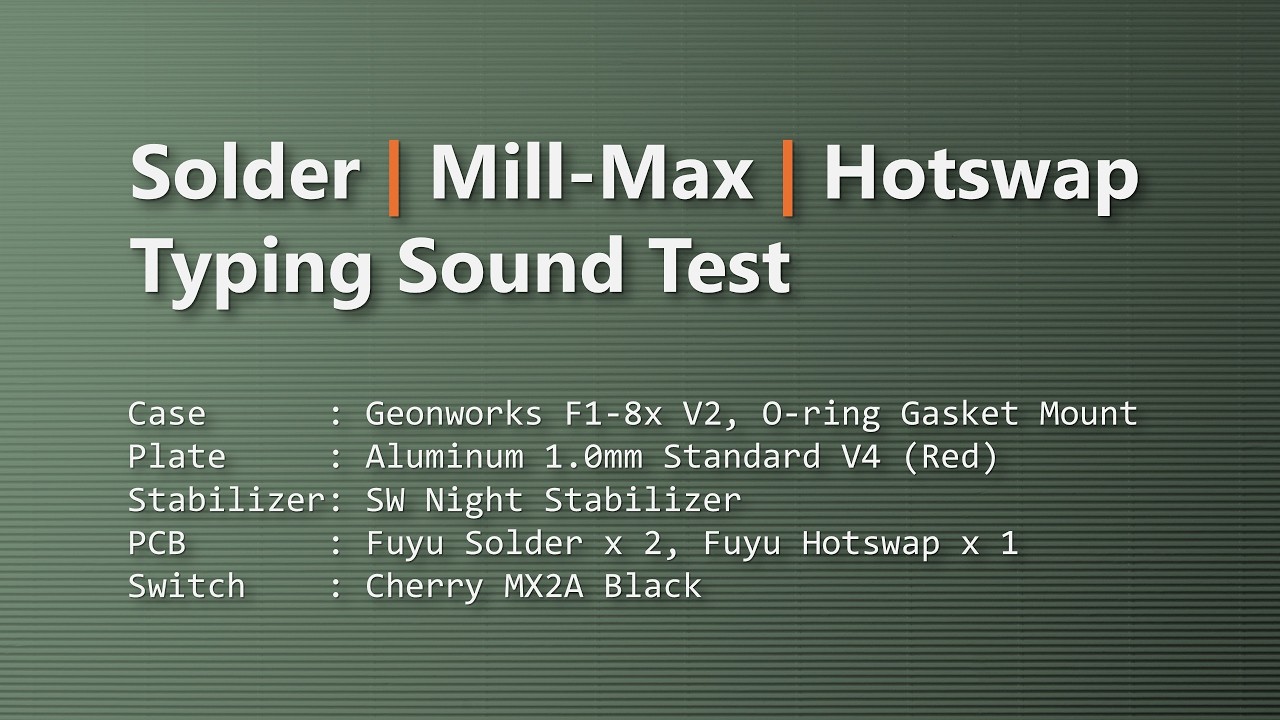 Solder | Mill-Max | Hotswap
Typing Sound Test

Case : Geonworks F1-8x V2, O-ring Gasket Mount
Plate : Aluminum 1.0mm Standard V4 (Red)
Stabilizer: SW Night Stabilizer
PCB : Fuyu Solder x 2, Fuyu Hotswap x 1
Switch : Cherry MX2A Black